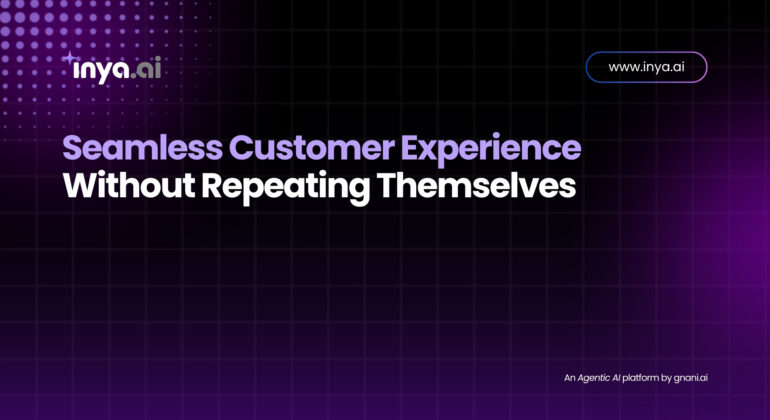 inya.ai

www.inya.ai

Seamless Customer Experience Without Repeating Themselves

An Agentic AI platform by gnani.ai